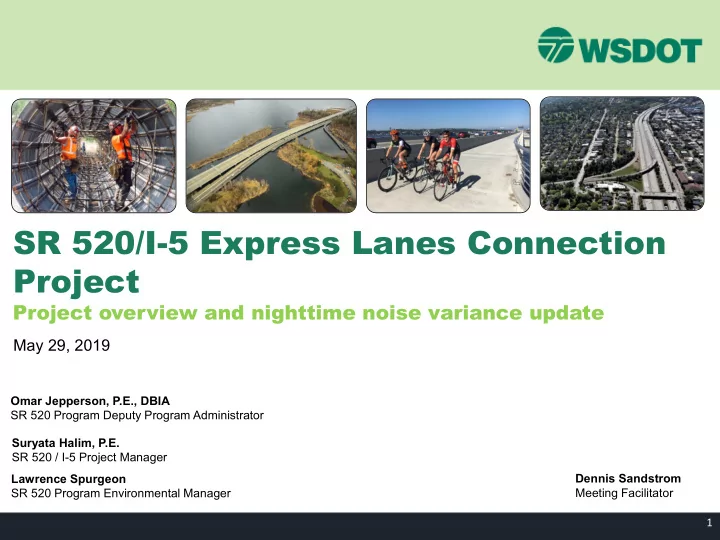 WSDOT

SR 520/I-5 Express Lanes Connection Project

Project overview and nighttime noise variance update

May 29, 2019

Omar Jepperson, P.E., DBIA
SR 520 Program Deputy Program Administrator

Suryata Halim, P.E.
SR 520 / I-5 Project Manager

Lawrence Spurgeon
SR 520 Program Environmental Manager

Dennis Sandstrom
Meeting Facilitator

1